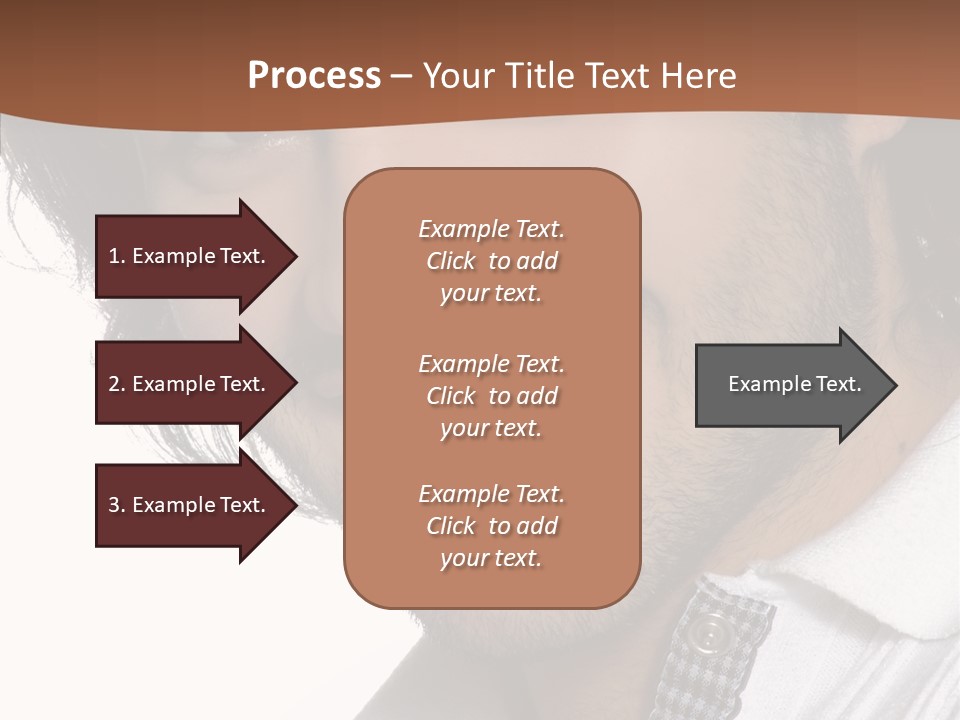 Process – Your Title Text Here

1. Example Text.

2. Example Text.

3. Example Text.

Example Text. Click to add your text.

Example Text. Click to add your text.

Example Text. Click to add your text.

Example Text.